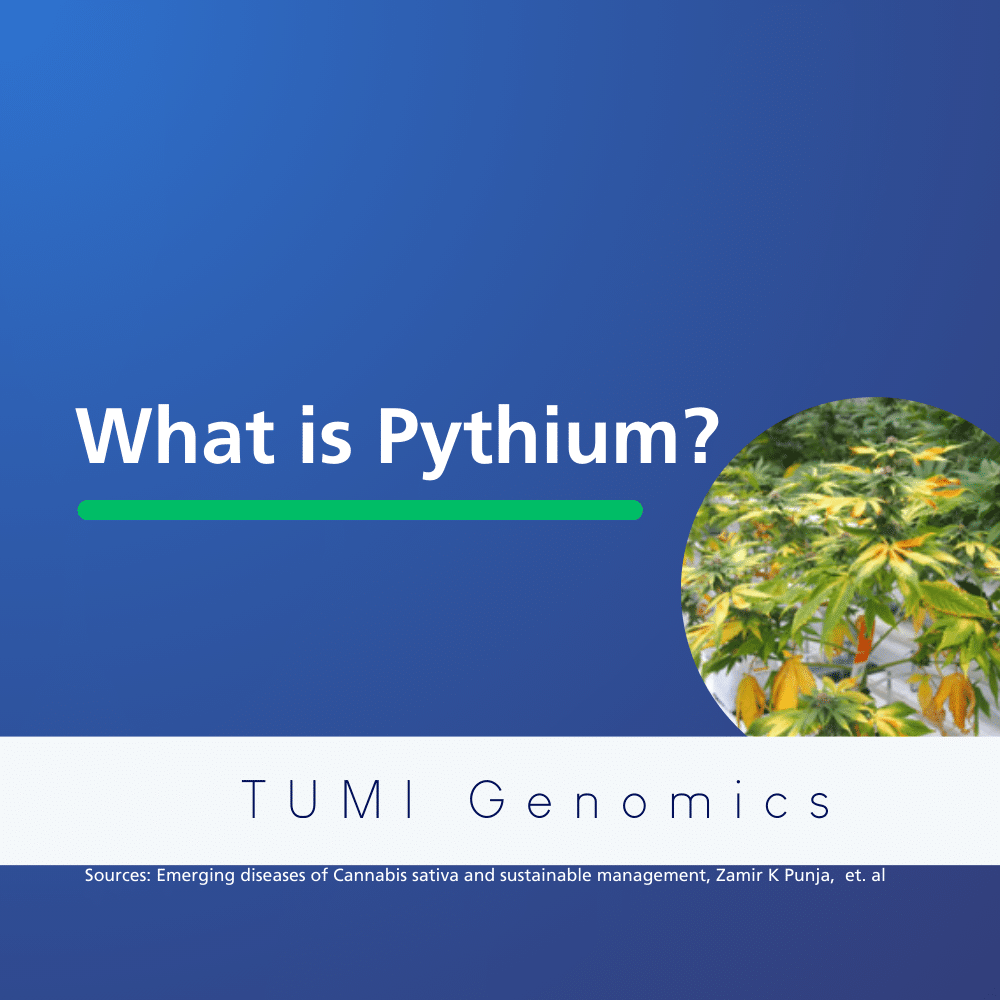 What is Pythium?

TUMI Genomics

Sources: Emerging diseases of Cannabis sativa and sustainable management, Zamir K Punja, et. al